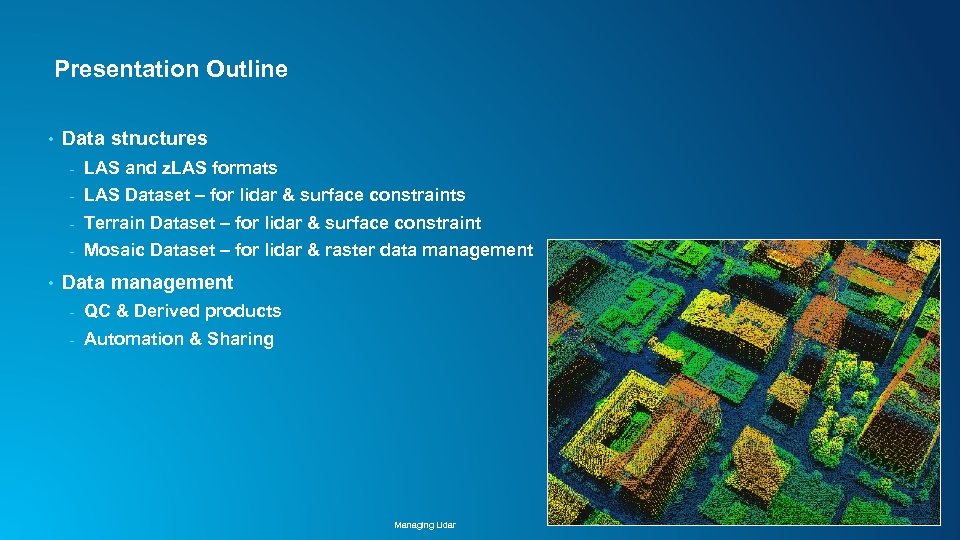 Presentation Outline

• Data structures
- LAS and zLAS formats
- LAS Dataset – for lidar & surface constraints
- Terrain Dataset – for lidar & surface constraint
- Mosaic Dataset – for lidar & raster data management

• Data management
- QC & Derived products
- Automation & Sharing

Managing Lidar